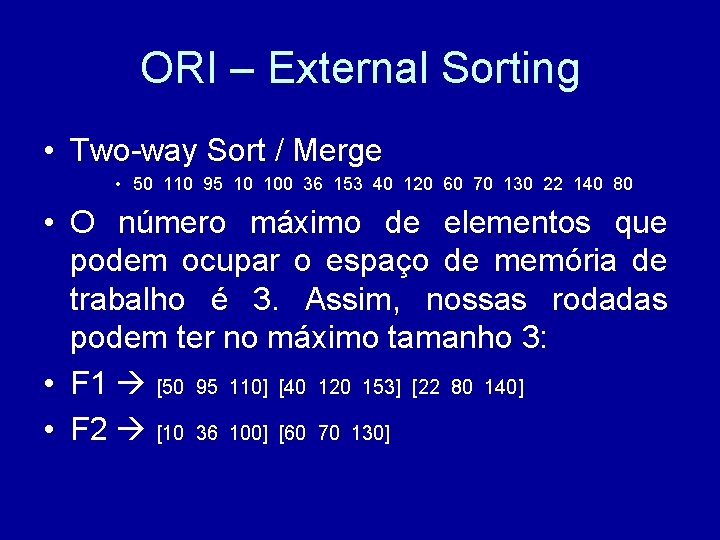 ORI – External Sorting

• Two-way Sort / Merge
  • 50 110 95 10 100 36 153 40 120 60 70 130 22 140 80

• O número máximo de elementos que podem ocupar o espaço de memória de trabalho é 3. Assim, nossas rodadas podem ter no máximo tamanho 3:

• F1 → [50 95 110] [40 120 153] [22 80 140]

• F2 → [10 36 100] [60 70 130]